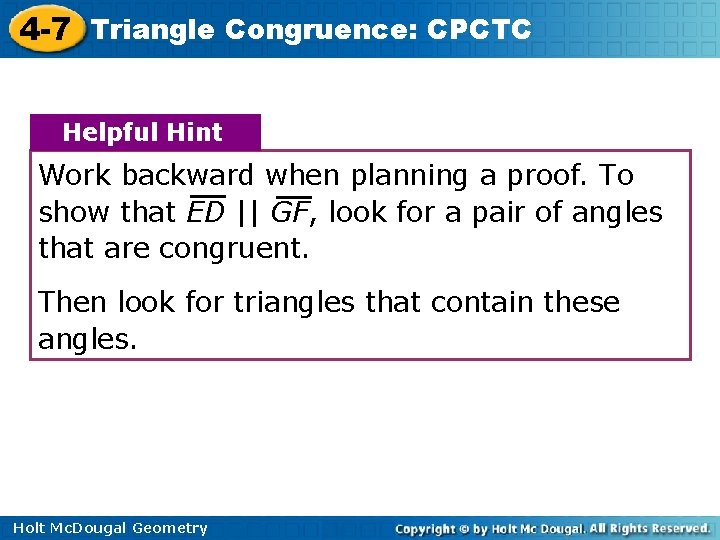 4-7 Triangle Congruence: CPCTC

Helpful Hint

Work backward when planning a proof. To show that $\overline{ED} \parallel \overline{GF}$, look for a pair of angles that are congruent.

Then look for triangles that contain these angles.

Holt McDougal Geometry

Copyright © by Holt Mc Dougal. All Rights Reserved.